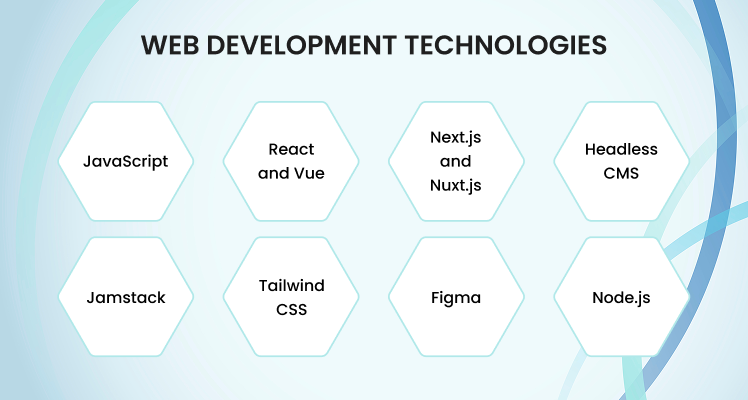 WEB DEVELOPMENT TECHNOLOGIES

JavaScript

React and Vue

Next.js and Nuxt.js

Headless CMS

Jamstack

Tailwind CSS

Figma

Node.js